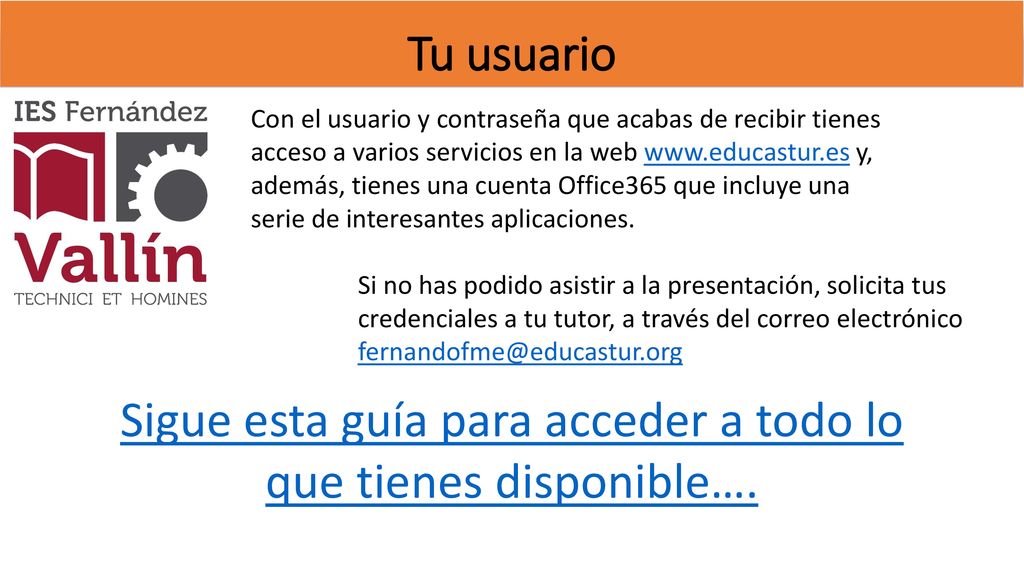 Tu usuario

IES Fernández
Vallín
TECHNICI ET HOMINES

Con el usuario y contraseña que acabas de recibir tienes acceso a varios servicios en la web www.educastur.es y, además, tienes una cuenta Office365 que incluye una serie de interesantes aplicaciones.

Si no has podido asistir a la presentación, solicita tus credenciales a tu tutor, a través del correo electrónico fernandofme@educastur.org

Sigue esta guía para acceder a todo lo que tienes disponible….